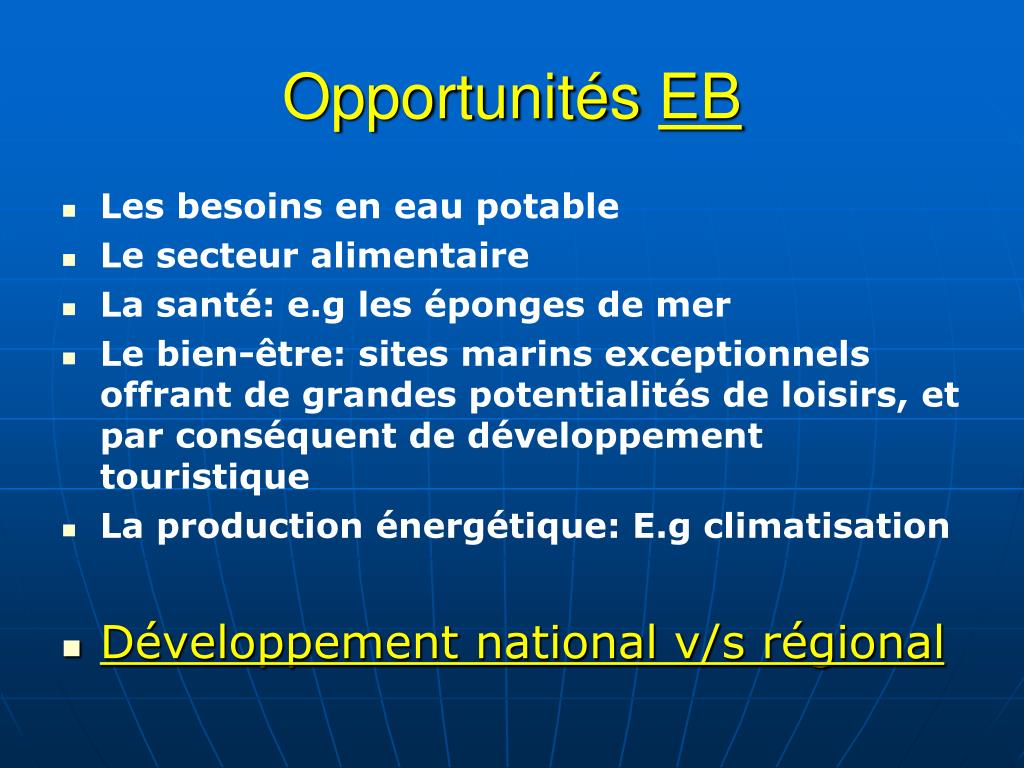 Opportunités EB

- Les besoins en eau potable
- Le secteur alimentaire
- La santé: e.g les éponges de mer
- Le bien-être: sites marins exceptionnels offrant de grandes potentialités de loisirs, et par conséquent de développement touristique
- La production énergétique: E.g climatisation

- Développement national v/s régional